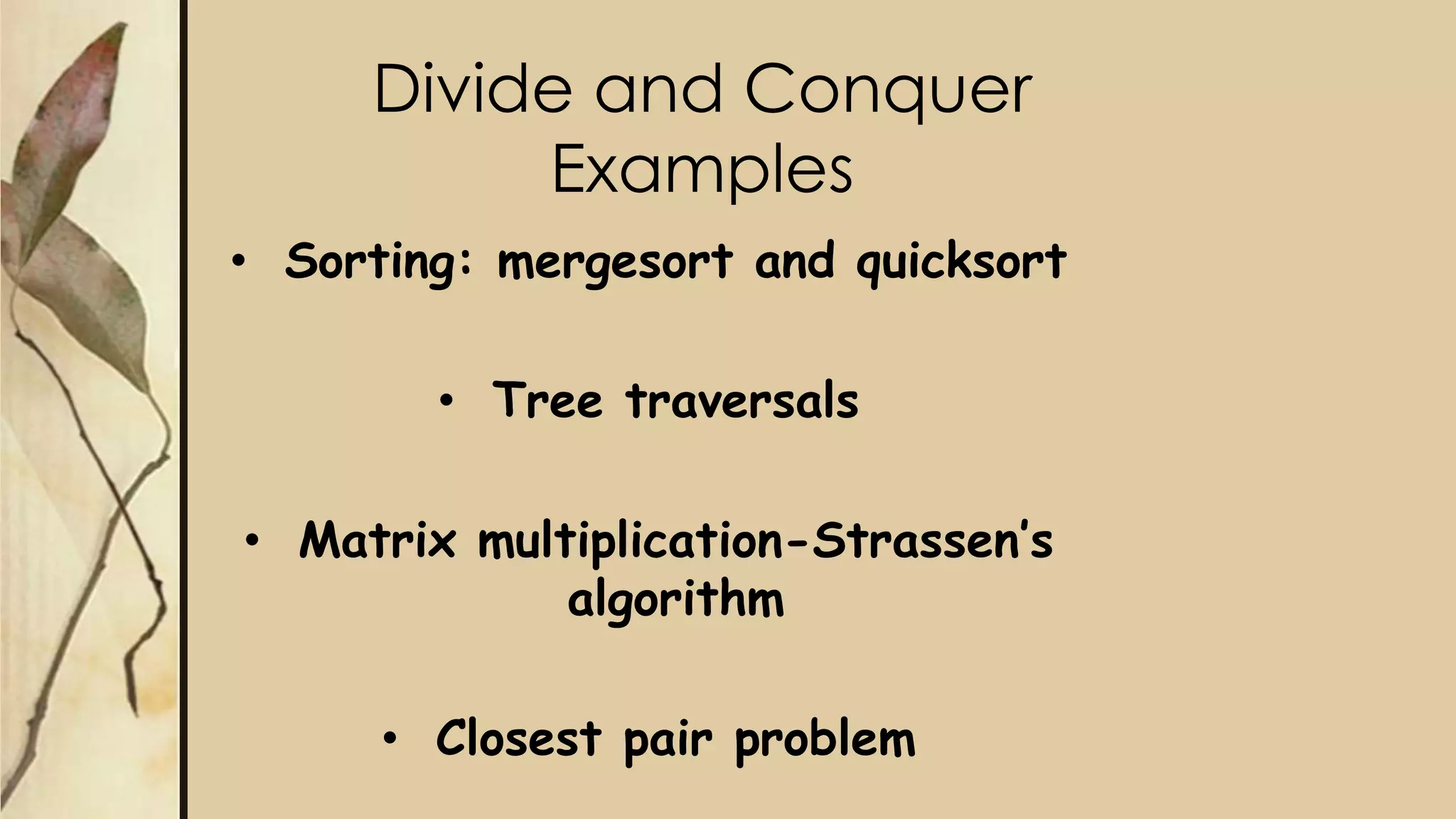 Divide and Conquer Examples

• Sorting: mergesort and quicksort

• Tree traversals

• Matrix multiplication-Strassen's algorithm

• Closest pair problem